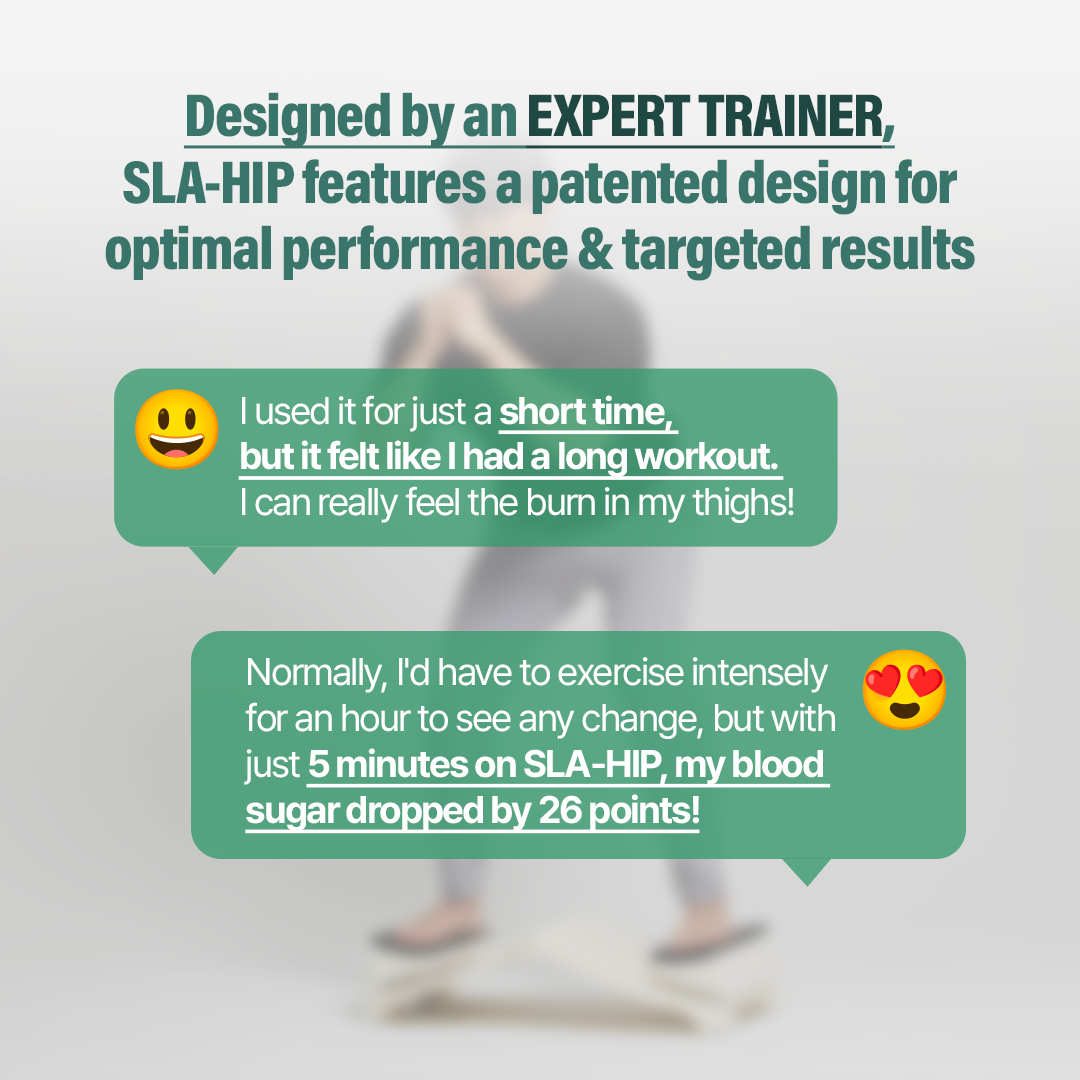 Designed by an EXPERT TRAINER, SLA-HIP features a patented design for optimal performance & targeted results

I used it for just a short time, but it felt like I had a long workout. I can really feel the burn in my thighs!

Normally, I'd have to exercise intensely for an hour to see any change, but with just 5 minutes on SLA-HIP, my blood sugar dropped by 26 points!